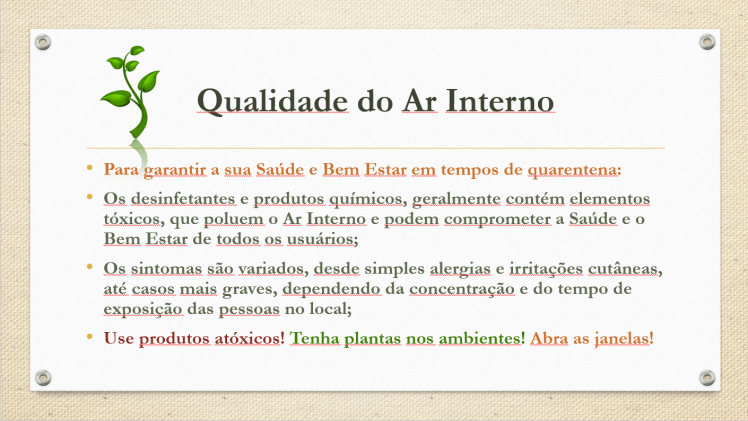 Qualidade do Ar Interno

• Para garantir a sua Saúde e Bem Estar em tempos de quarentena:

• Os desinfetantes e produtos químicos, geralmente contém elementos tóxicos, que poluem o Ar Interno e podem comprometer a Saúde e o Bem Estar de todos os usuários;

• Os sintomas são variados, desde simples alergias e irritações cutâneas, até casos mais graves, dependendo da concentração e do tempo de exposição das pessoas no local;

• Use produtos atóxicos! Tenha plantas nos ambientes! Abra as janelas!